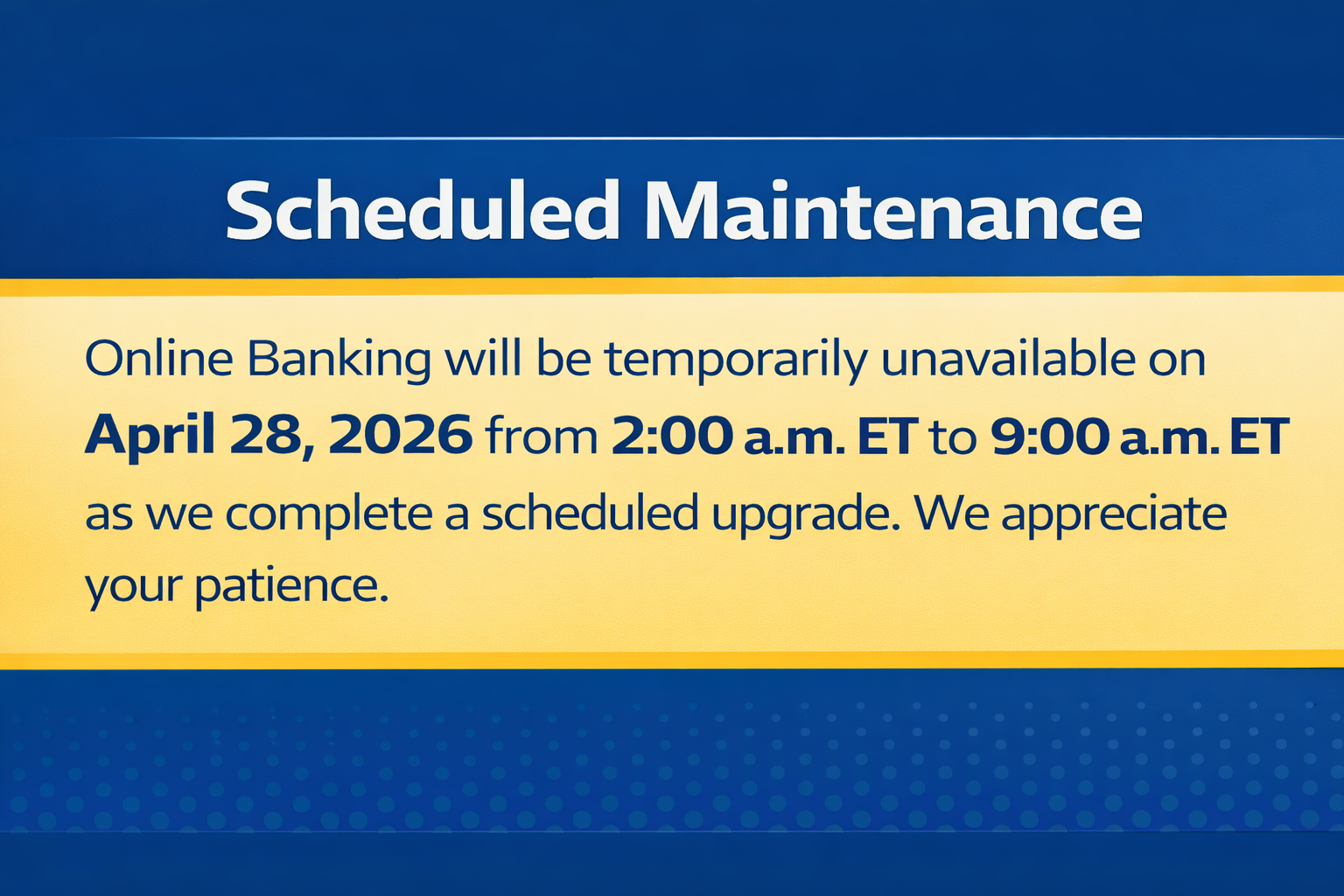 Scheduled Maintenance

Online Banking will be temporarily unavailable on April 28, 2026 from 2:00 a.m. ET to 9:00 a.m. ET as we complete a scheduled upgrade. We appreciate your patience.